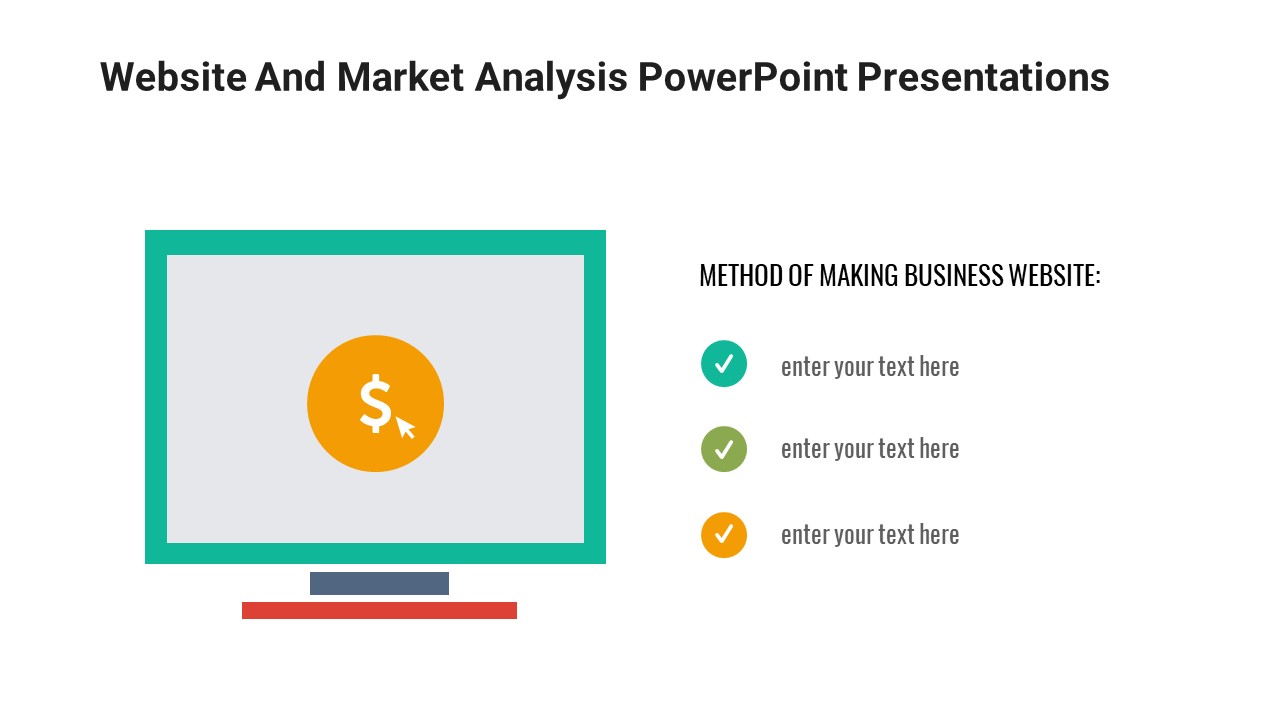 Website And Market Analysis PowerPoint Presentations

$

METHOD OF MAKING BUSINESS WEBSITE:

enter your text here

enter your text here

enter your text here